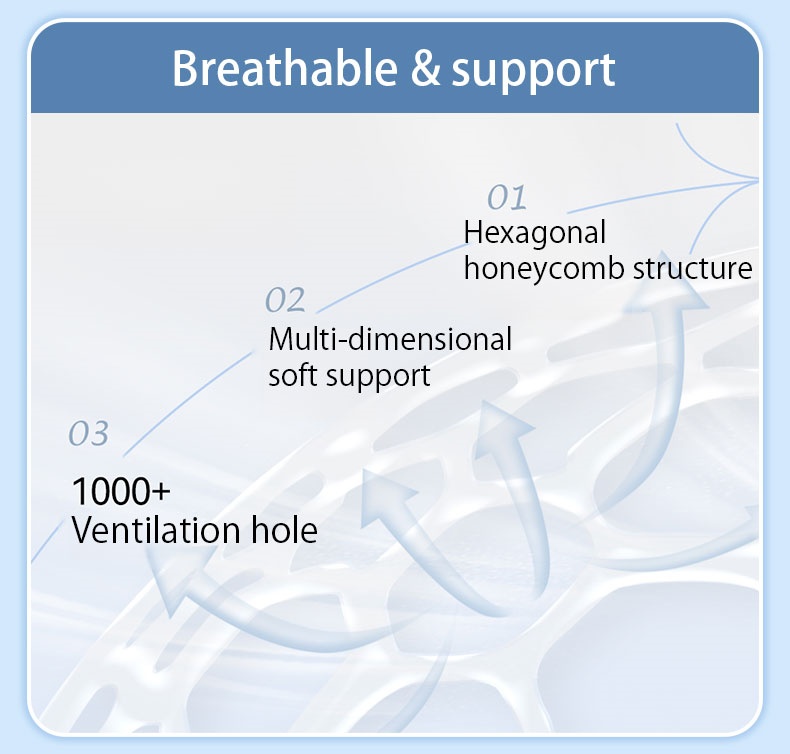 Breathable & support

01
Hexagonal honeycomb structure

02
Multi-dimensional soft support

03
1000+
Ventilation hole